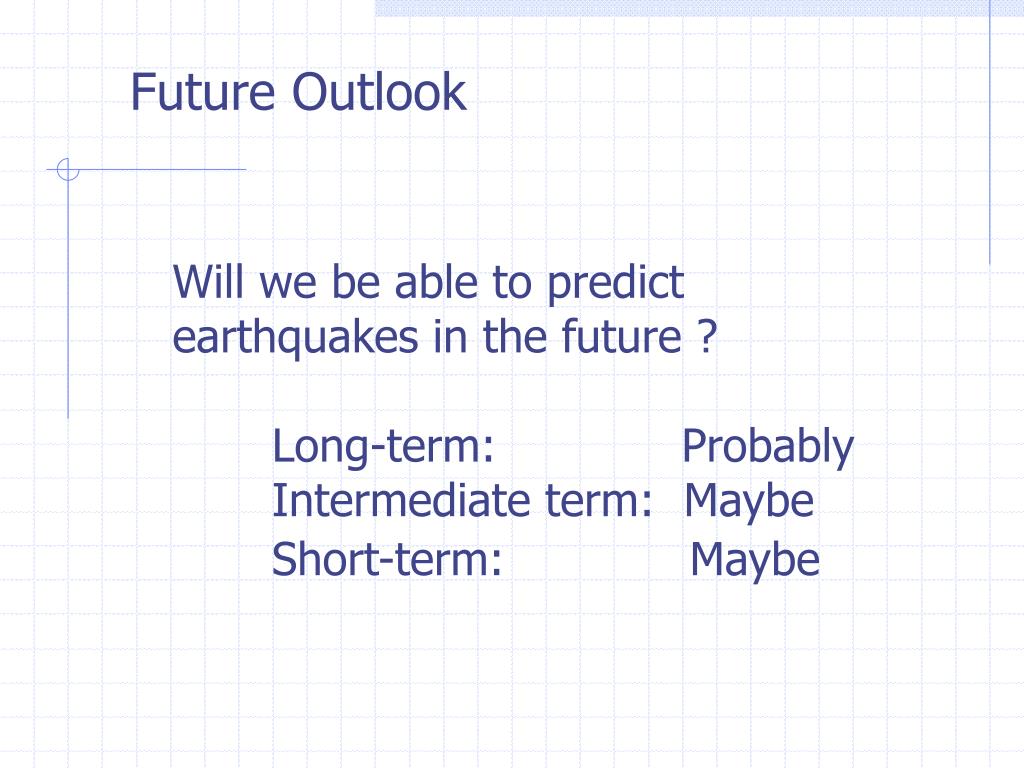 Future Outlook

Will we be able to predict earthquakes in the future ?

Long-term: Probably
Intermediate term: Maybe
Short-term: Maybe